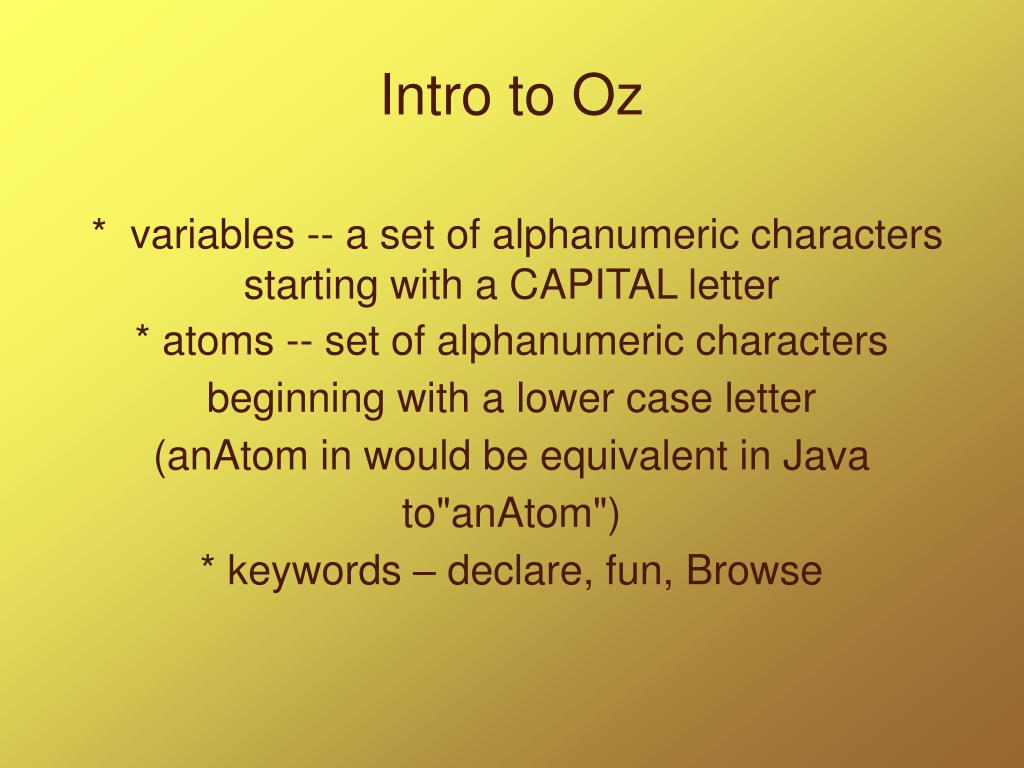 Intro to Oz

* variables -- a set of alphanumeric characters starting with a CAPITAL letter

* atoms -- set of alphanumeric characters beginning with a lower case letter (anAtom in would be equivalent in Java to"anAtom")

* keywords – declare, fun, Browse